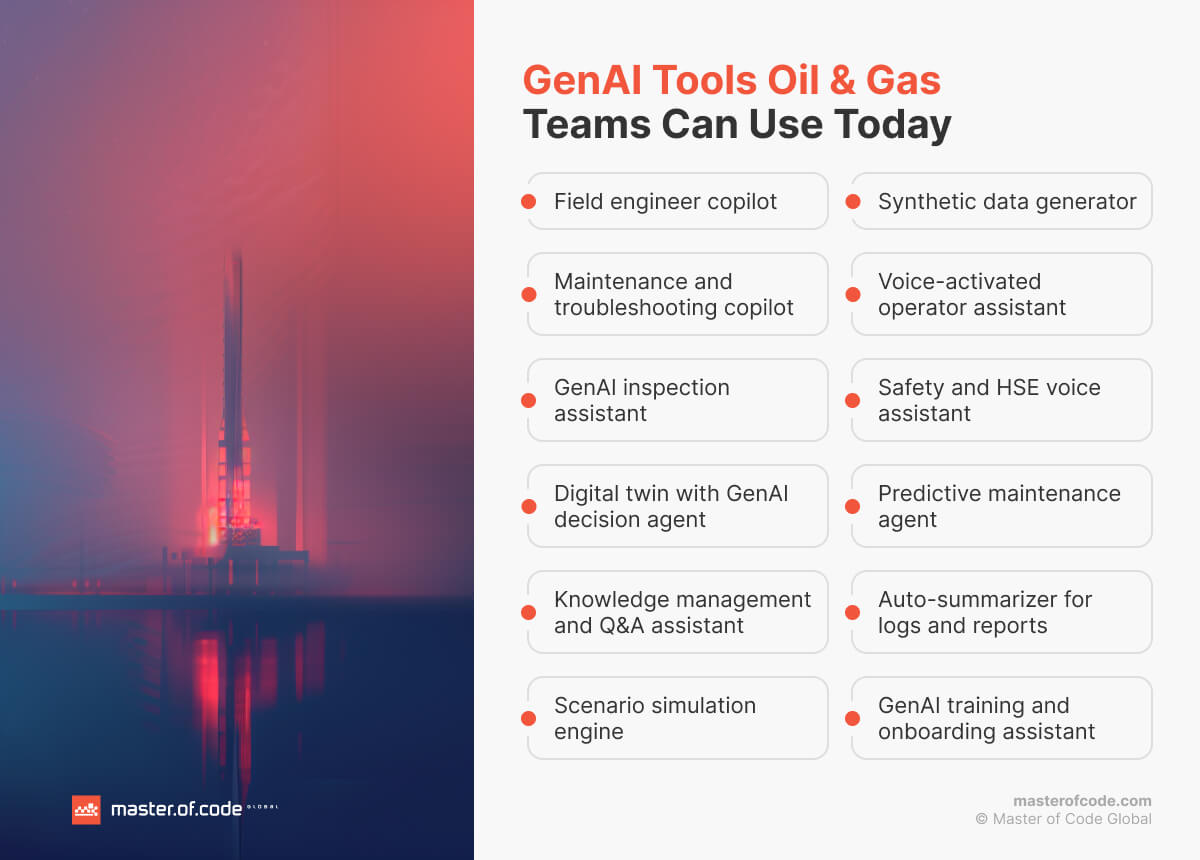 GenAI Tools Oil & Gas
Teams Can Use Today

Field engineer copilot

Maintenance and troubleshooting copilot

GenAI inspection assistant

Digital twin with GenAI decision agent

Knowledge management and Q&A assistant

Scenario simulation engine

Synthetic data generator

Voice-activated operator assistant

Safety and HSE voice assistant

Predictive maintenance agent

Auto-summarizer for logs and reports

GenAI training and onboarding assistant

master.of.code GLOBAL

masterofcode.com
© Master of Code Global